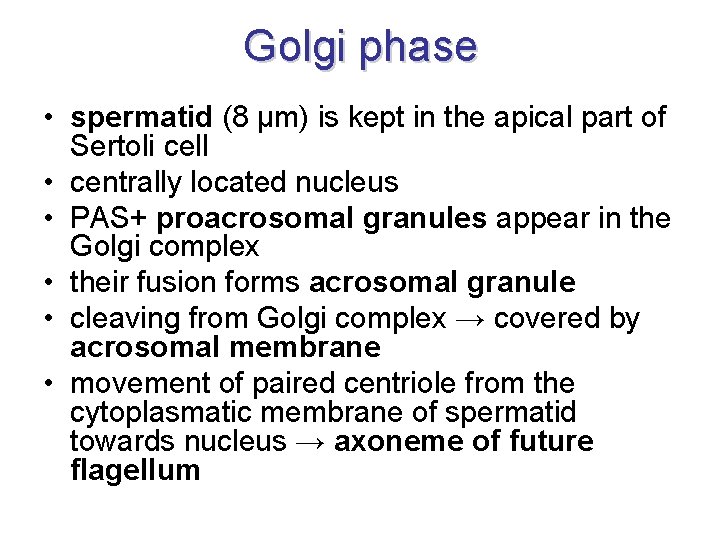 Golgi phase

• spermatid (8 μm) is kept in the apical part of Sertoli cell
• centrally located nucleus
• PAS+ proacrosomal granules appear in the Golgi complex
• their fusion forms acrosomal granule
• cleaving from Golgi complex → covered by acrosomal membrane
• movement of paired centriole from the cytoplasmatic membrane of spermatid towards nucleus → axoneme of future flagellum